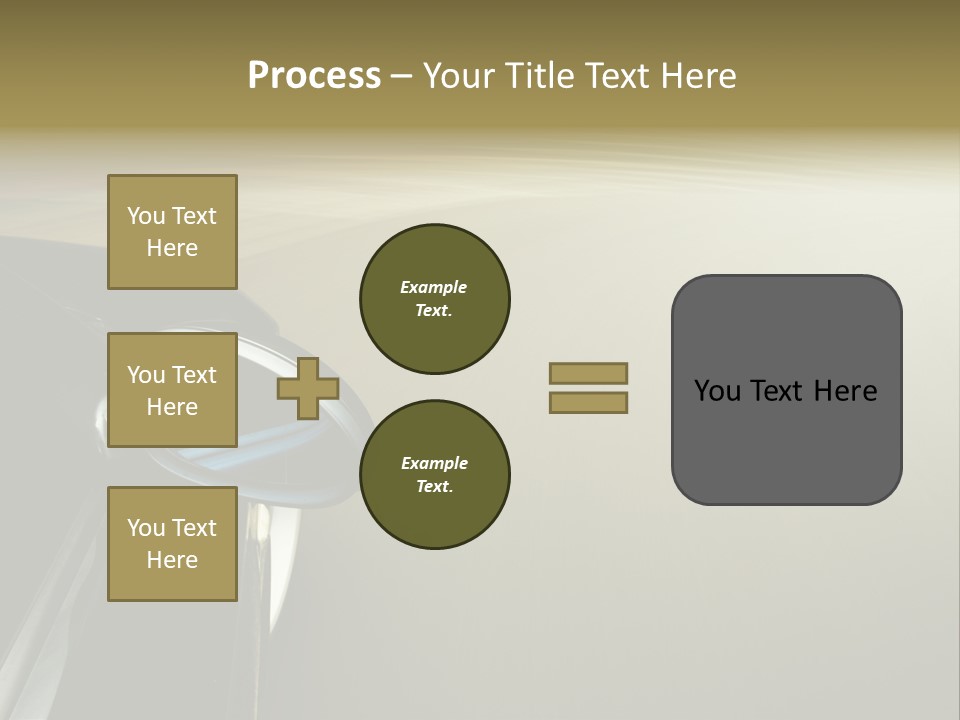 Process – Your Title Text Here

You Text Here

You Text Here

You Text Here

Example Text.

Example Text.

You Text Here